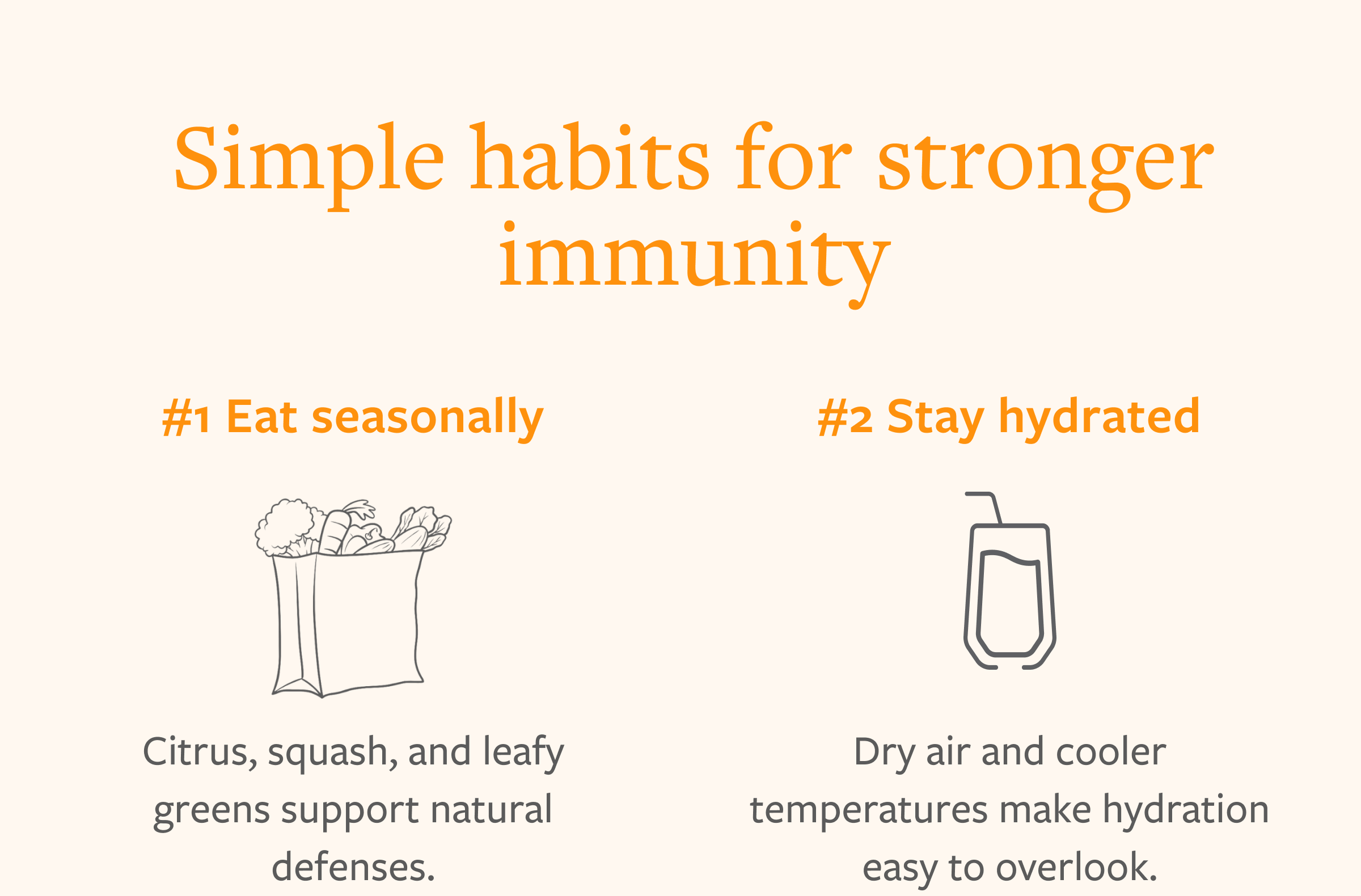 Simple habits for stronger immunity

#1 Eat seasonally

Citrus, squash, and leafy greens support natural defenses.

#2 Stay hydrated

Dry air and cooler temperatures make hydration easy to overlook.